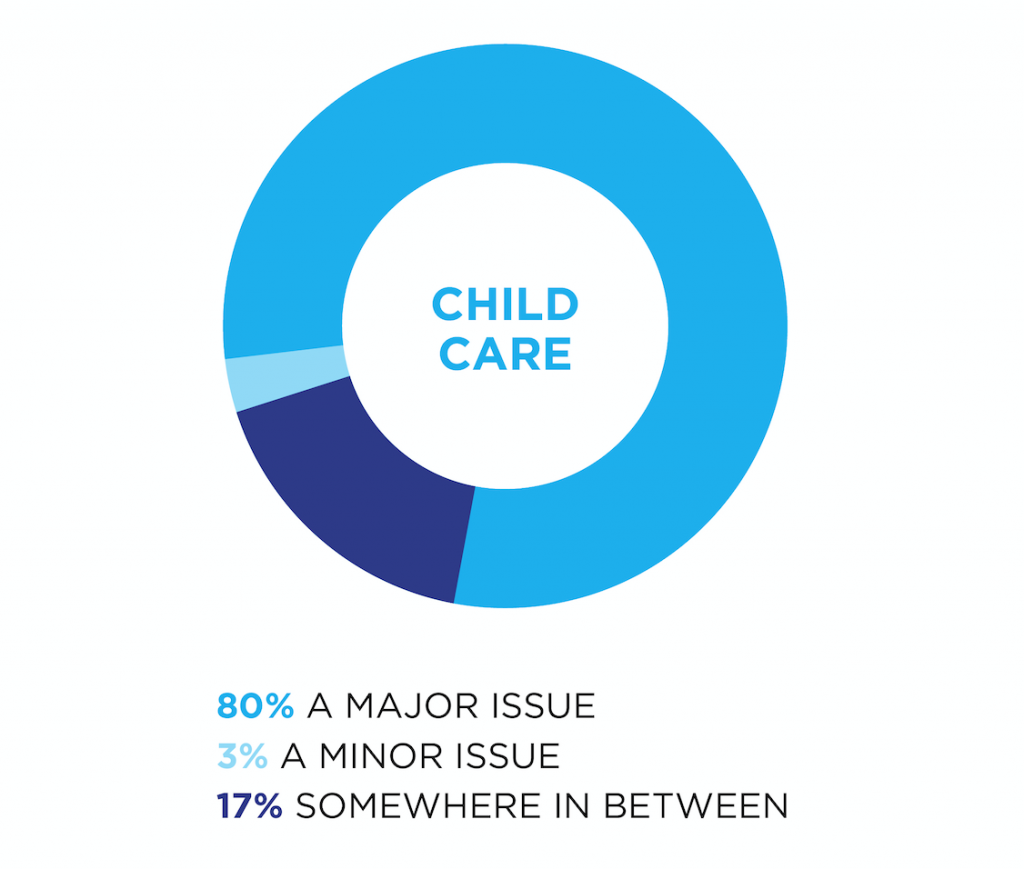 CHILD CARE

80% A MAJOR ISSUE
3% A MINOR ISSUE
17% SOMEWHERE IN BETWEEN